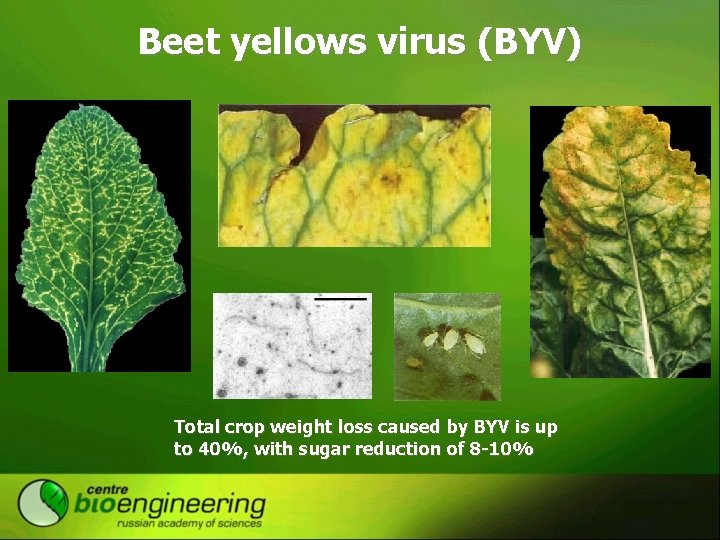 Beet yellows virus (BYV)

Total crop weight loss caused by BYV is up to 40%, with sugar reduction of 8-10%

centre
bioengineering
russian academy of sciences